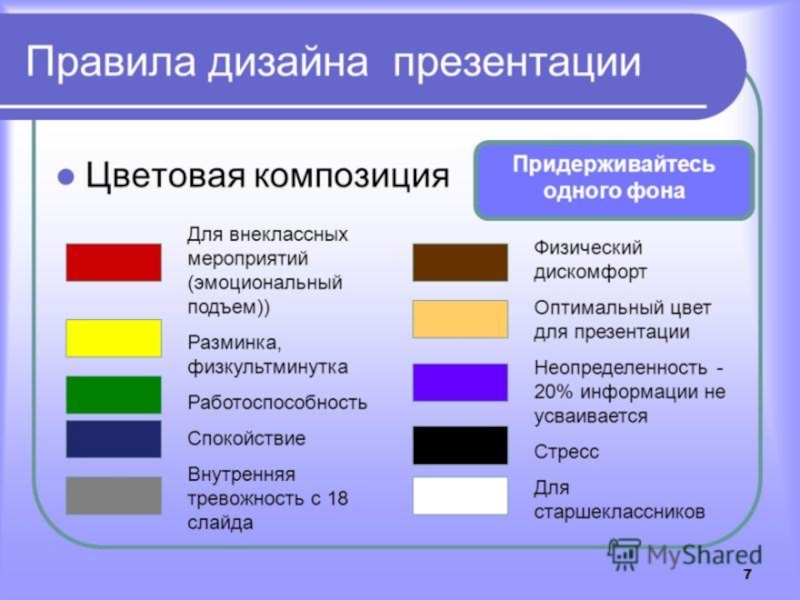 Правила дизайна презентации

Цветовая композиция

Придерживайтесь одного фона

Для внеклассных мероприятий (эмоциональный подъем))

Разминка, физкультминутка

Работоспособность

Спокойствие

Внутренняя тревожность с 18 слайда

Физический дискомфорт

Оптимальный цвет для презентации

Неопределенность - 20% информации не усваивается

Стресс

Для старшеклассников

MyShared

7